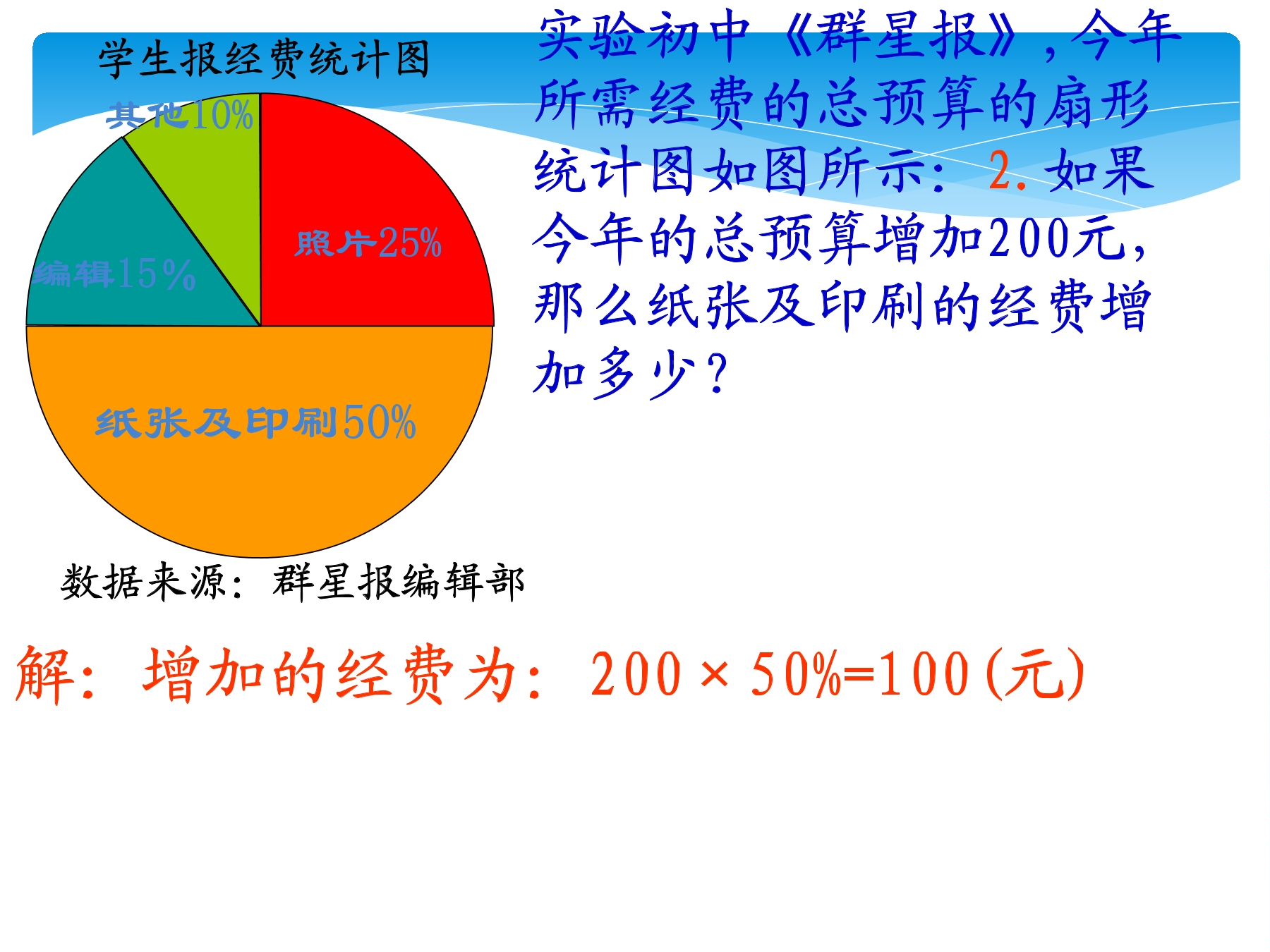 学生报经费统计图

其他10%

照片25%

编辑15%

纸张及印刷50%

数据来源：群星报编辑部

实验初中《群星报》，今年所需经费的总预算的扇形统计图如图所示：2. 如果今年的总预算增加200元，那么纸张及印刷的经费增加多少？

解：增加的经费为：$200 \times 50\% = 100$(元)